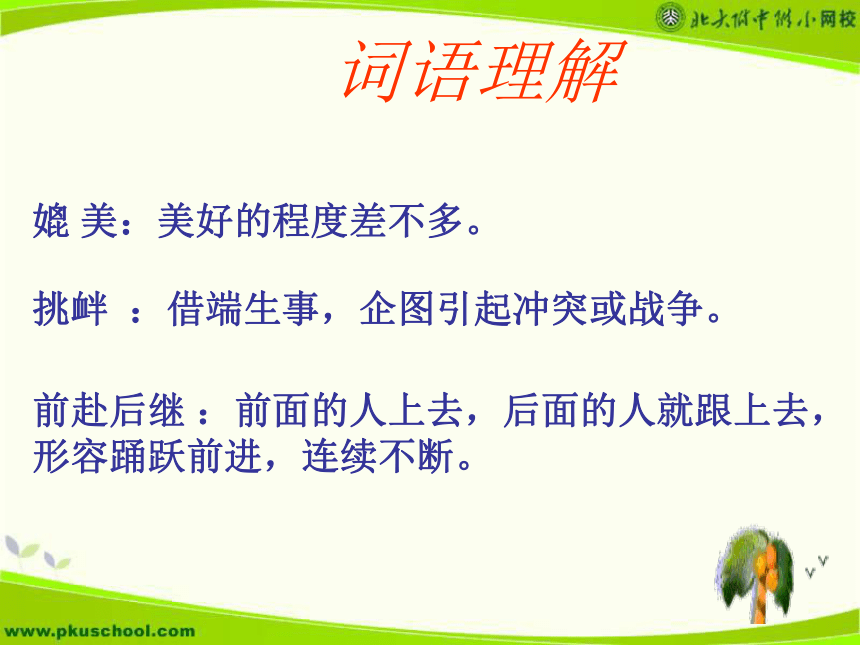 北大附中附小网校

词语理解

媲 美：美好的程度差不多。

挑衅 ：借端生事，企图引起冲突或战争。

前赴后继 ：前面的人上去，后面的人就跟上去，形容踊跃前进，连续不断。

www.pkuschool.com